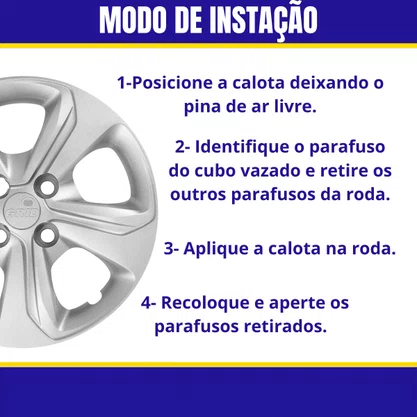 MODO DE INSTAÇÃO

1-Posicione a calota deixando o pina de ar livre.

2- Identifique o parafuso do cubo vazado e retire os outros parafusos da roda.

3- Aplique a calota na roda.

4- Recoloque e aperte os parafusos retirados.

GRID